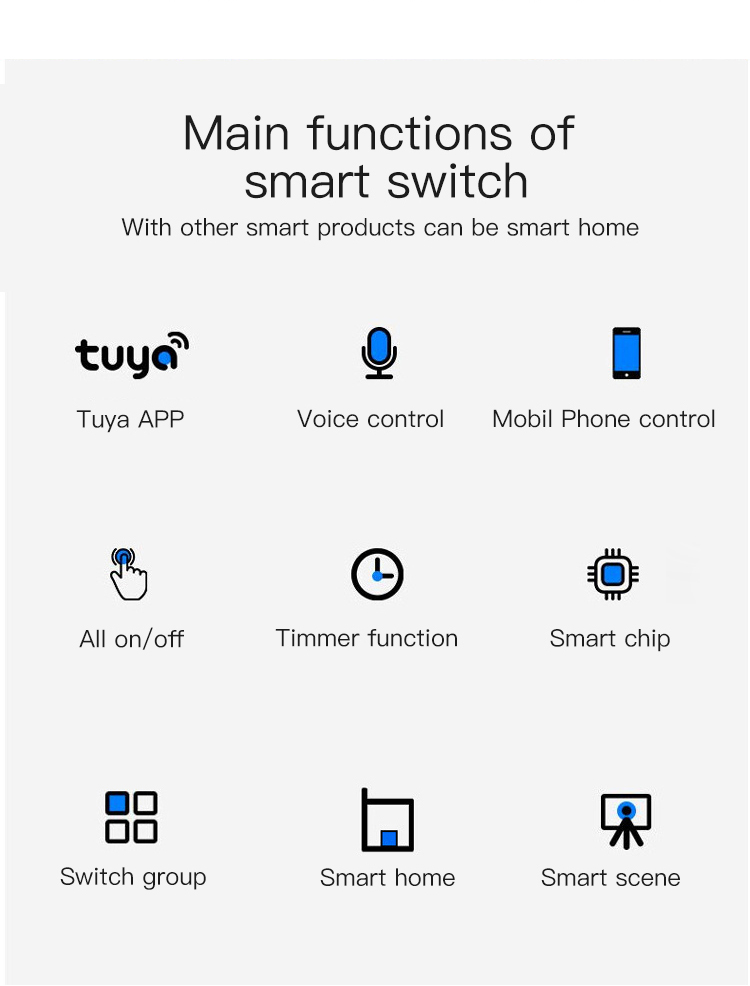 Main functions of smart switch

With other smart products can be smart home

tuya

Tuya APP

Voice control

Mobil Phone control

All on/off

Timmer function

Smart chip

Switch group

Smart home

Smart scene